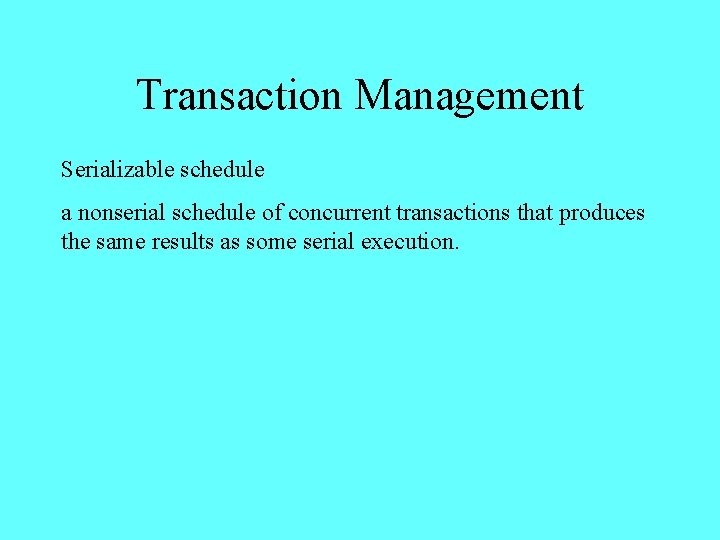 Transaction Management

Serializable schedule

a nonserial schedule of concurrent transactions that produces the same results as some serial execution.